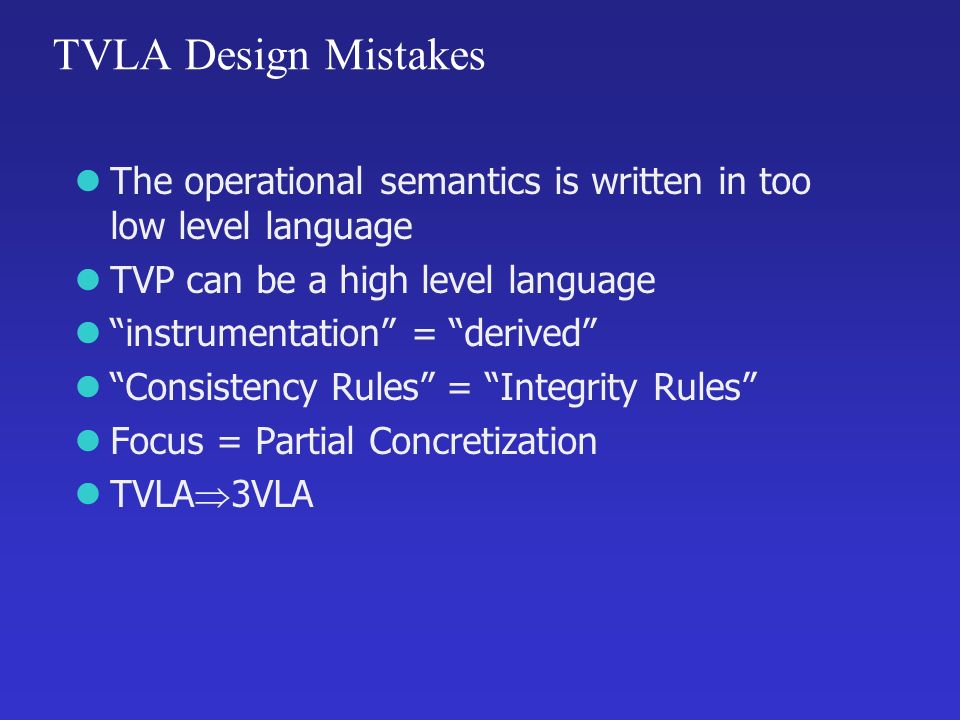 TVLA Design Mistakes

- The operational semantics is written in too low level language
- TVP can be a high level language
- “instrumentation” = “derived”
- “Consistency Rules” = “Integrity Rules”
- Focus = Partial Concretization
- TVLA$\Rightarrow$3VLA